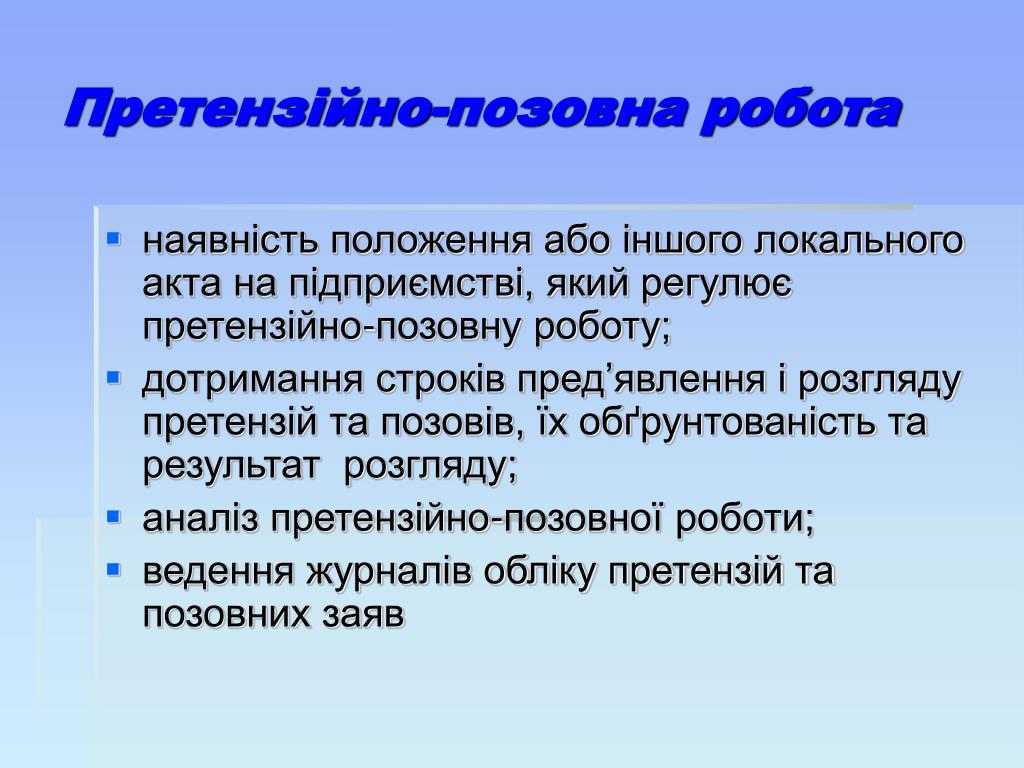 Претензійно-позовна робота

- наявність положення або іншого локального акта на підприємстві, який регулює претензійно-позовну роботу;
- дотримання строків пред’явлення і розгляду претензій та позовів, їх обґрунтованість та результат розгляду;
- аналіз претензійно-позовної роботи;
- ведення журналів обліку претензій та позовних заяв